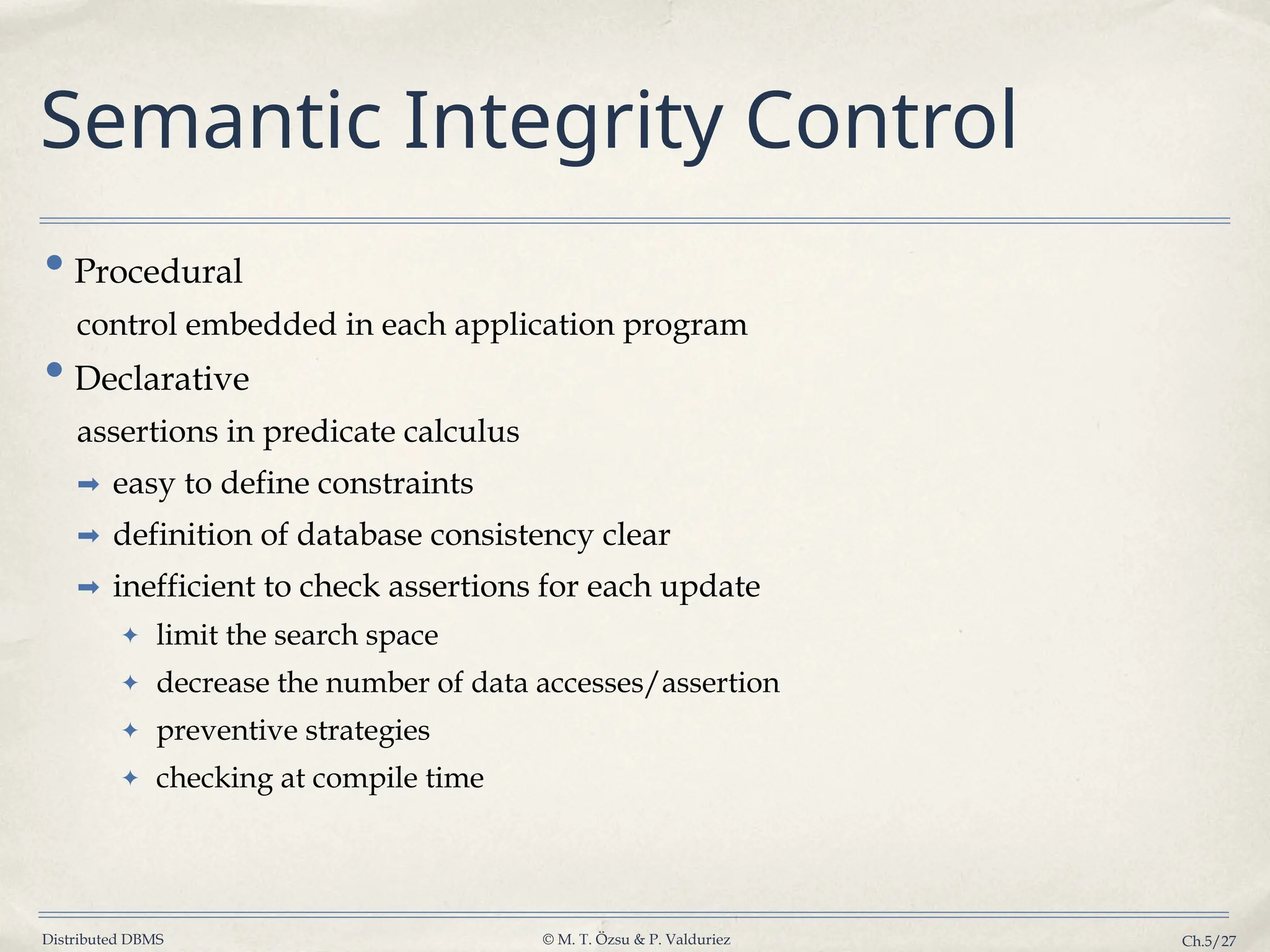 Semantic Integrity Control

• Procedural

control embedded in each application program

• Declarative

assertions in predicate calculus

➡ easy to define constraints

➡ definition of database consistency clear

➡ inefficient to check assertions for each update

✦ limit the search space

✦ decrease the number of data accesses/assertion

✦ preventive strategies

✦ checking at compile time

Distributed DBMS © M. T. Özsu & P. Valduriez Ch.5/27